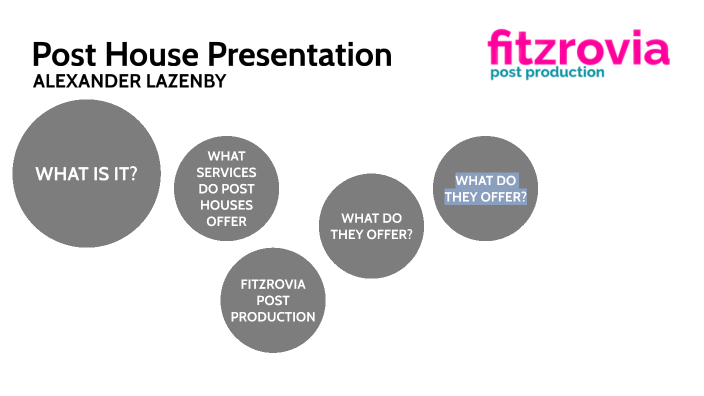 Post House Presentation
ALEXANDER LAZENBY

fitzrovia
post production

WHAT IS IT?

WHAT SERVICES DO POST HOUSES OFFER

FITZROVIA POST PRODUCTION

WHAT DO THEY OFFER?

WHAT DO THEY OFFER?